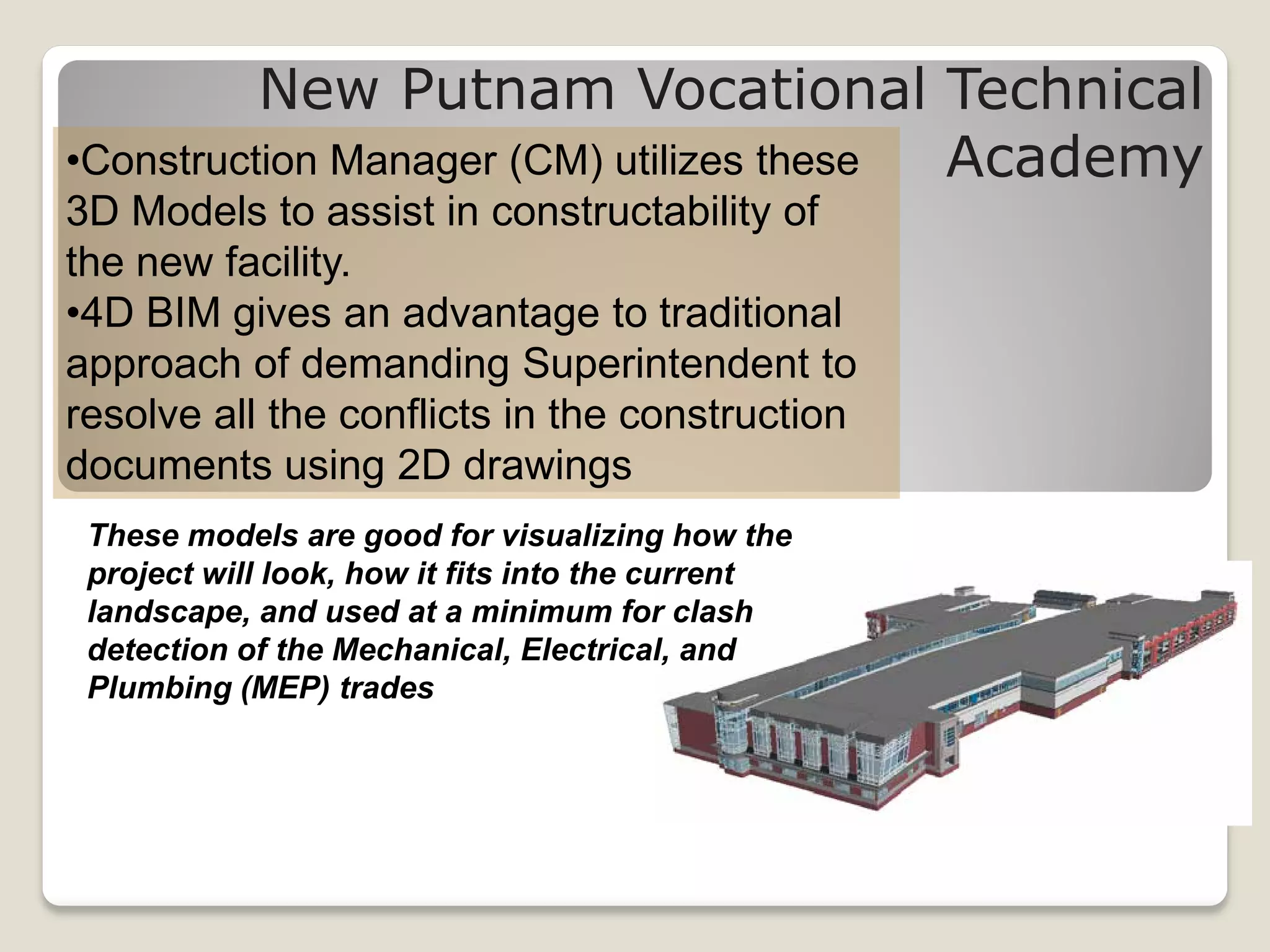 New Putnam Vocational Technical Academy

•Construction Manager (CM) utilizes these 3D Models to assist in constructability of the new facility.
•4D BIM gives an advantage to traditional approach of demanding Superintendent to resolve all the conflicts in the construction documents using 2D drawings

These models are good for visualizing how the project will look, how it fits into the current landscape, and used at a minimum for clash detection of the Mechanical, Electrical, and Plumbing (MEP) trades